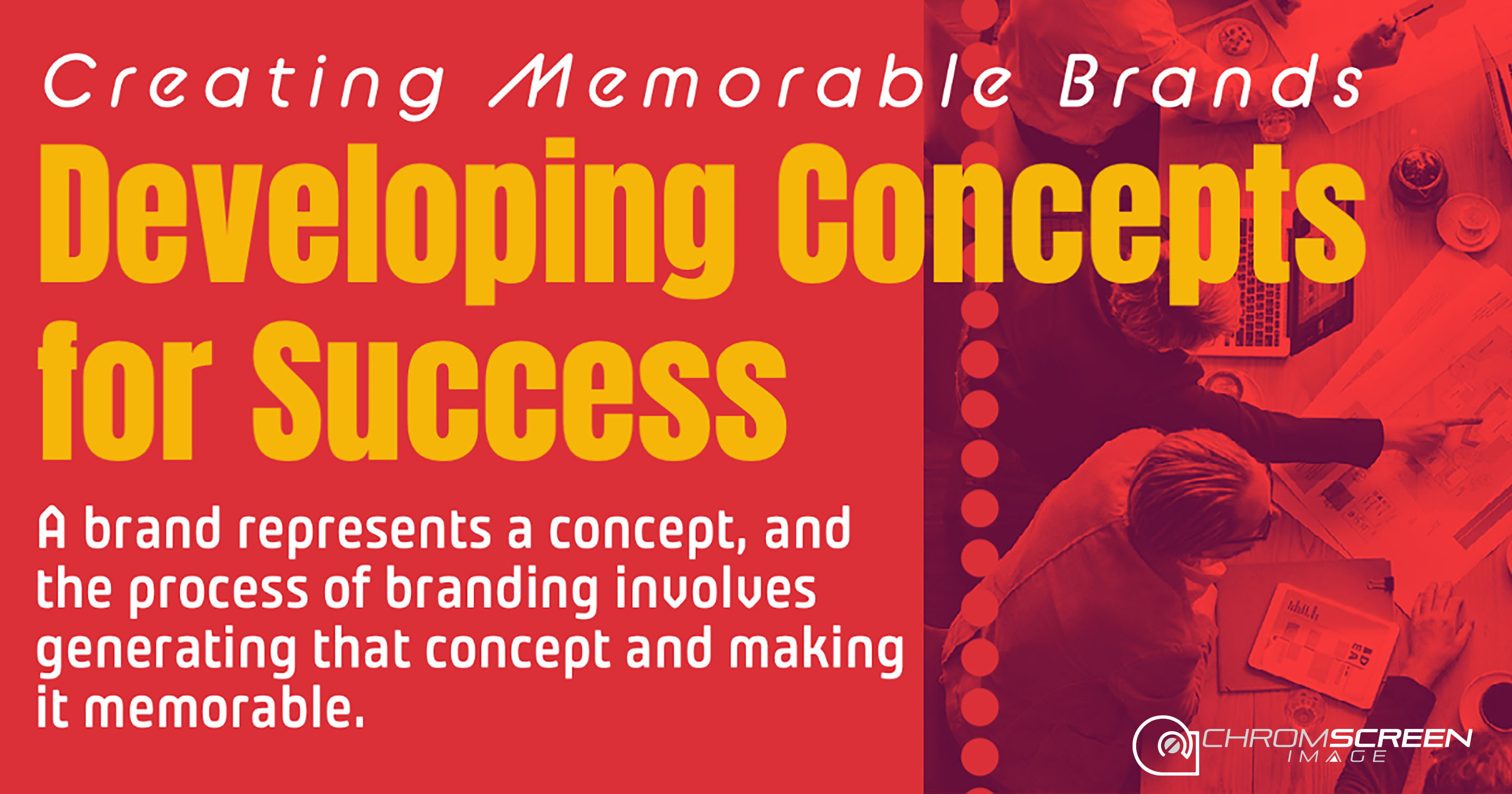 Creating Memorable Brands

Developing Concepts for Success

A brand represents a concept, and the process of branding involves generating that concept and making it memorable.

CHROMSCREEN IMAGE